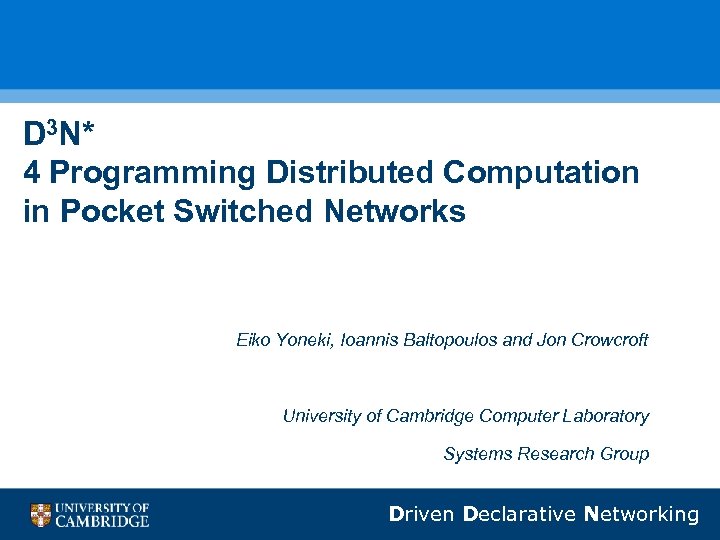 $D^3N$*
4 Programming Distributed Computation in Pocket Switched Networks

Eiko Yoneki, Ioannis Baltopoulos and Jon Crowcroft

University of Cambridge Computer Laboratory

Systems Research Group

UNIVERSITY OF CAMBRIDGE

Driven Declarative Networking